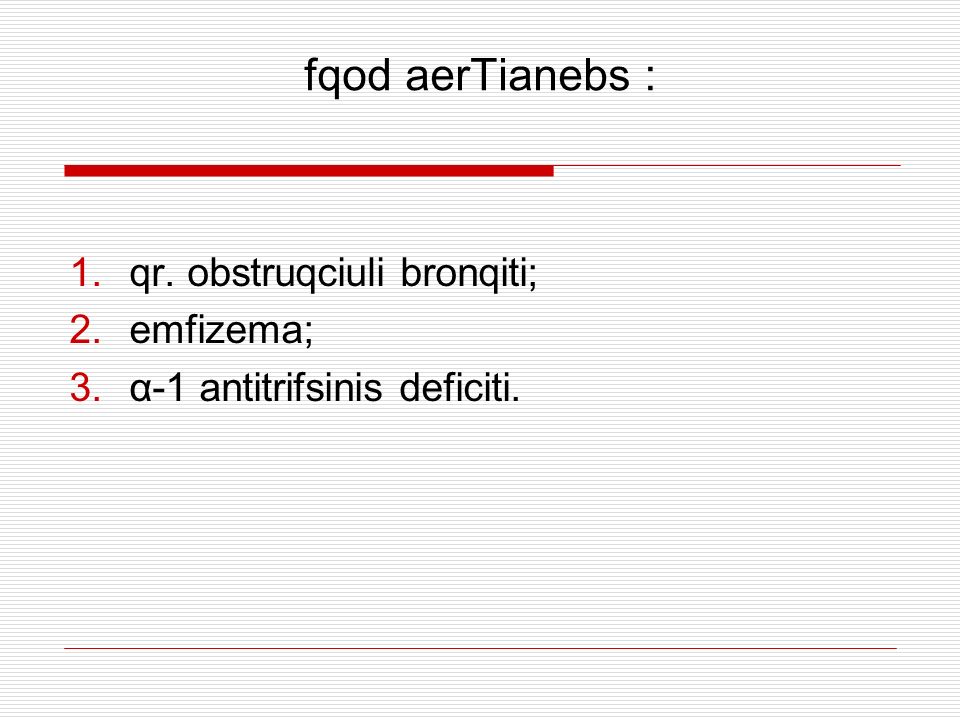 fqod aerTianebs :

1. qr. obstruqciuli bronqiti;
2. emfizema;
3. α-1 antitrifsinis deficiti.